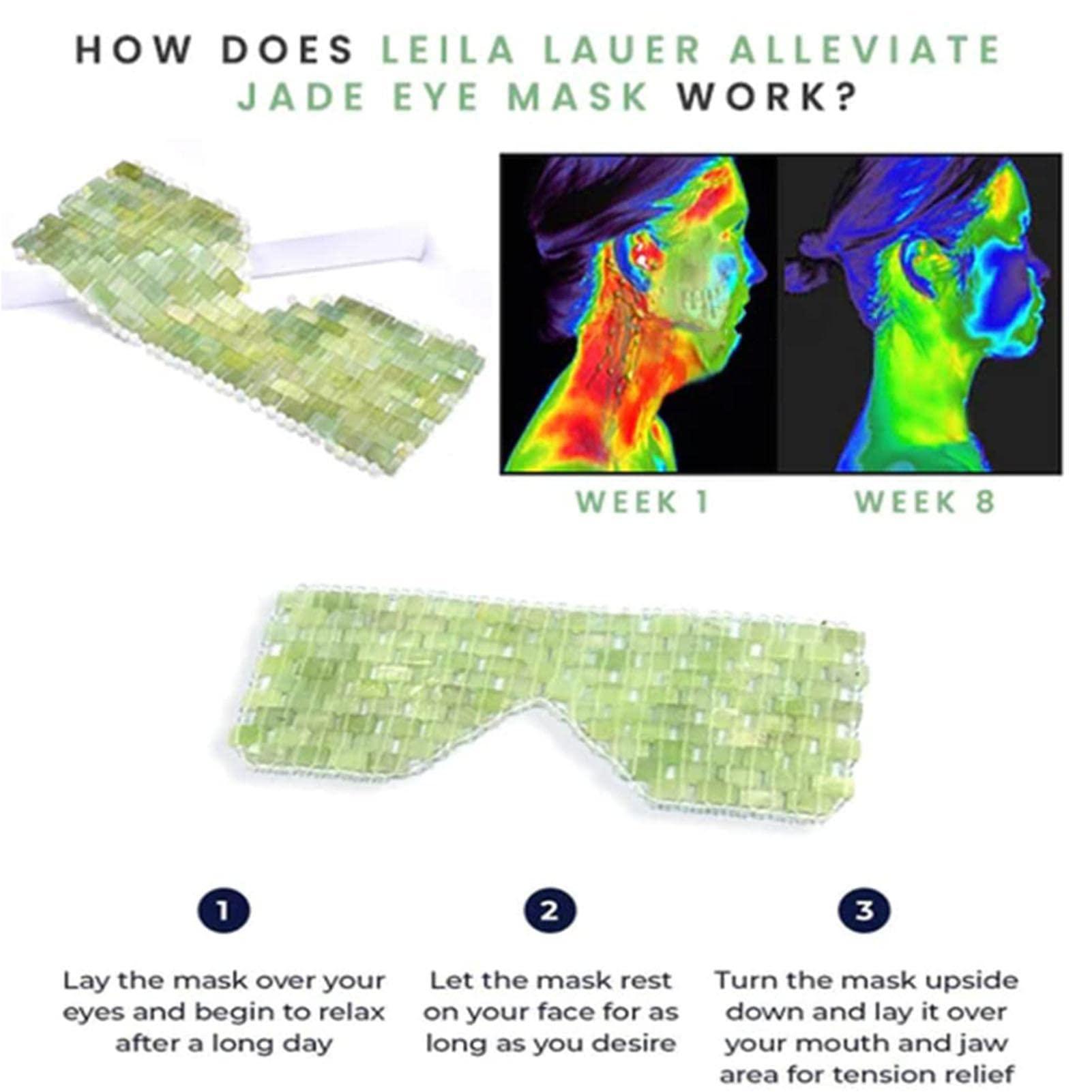 HOW DOES LEILA LAUER ALLEVIATE JADE EYE MASK WORK?

WEEK 1

WEEK 8

1

Lay the mask over your eyes and begin to relax after a long day

2

Let the mask rest on your face for as long as you desire

3

Turn the mask upside down and lay it over your mouth and jaw area for tension relief